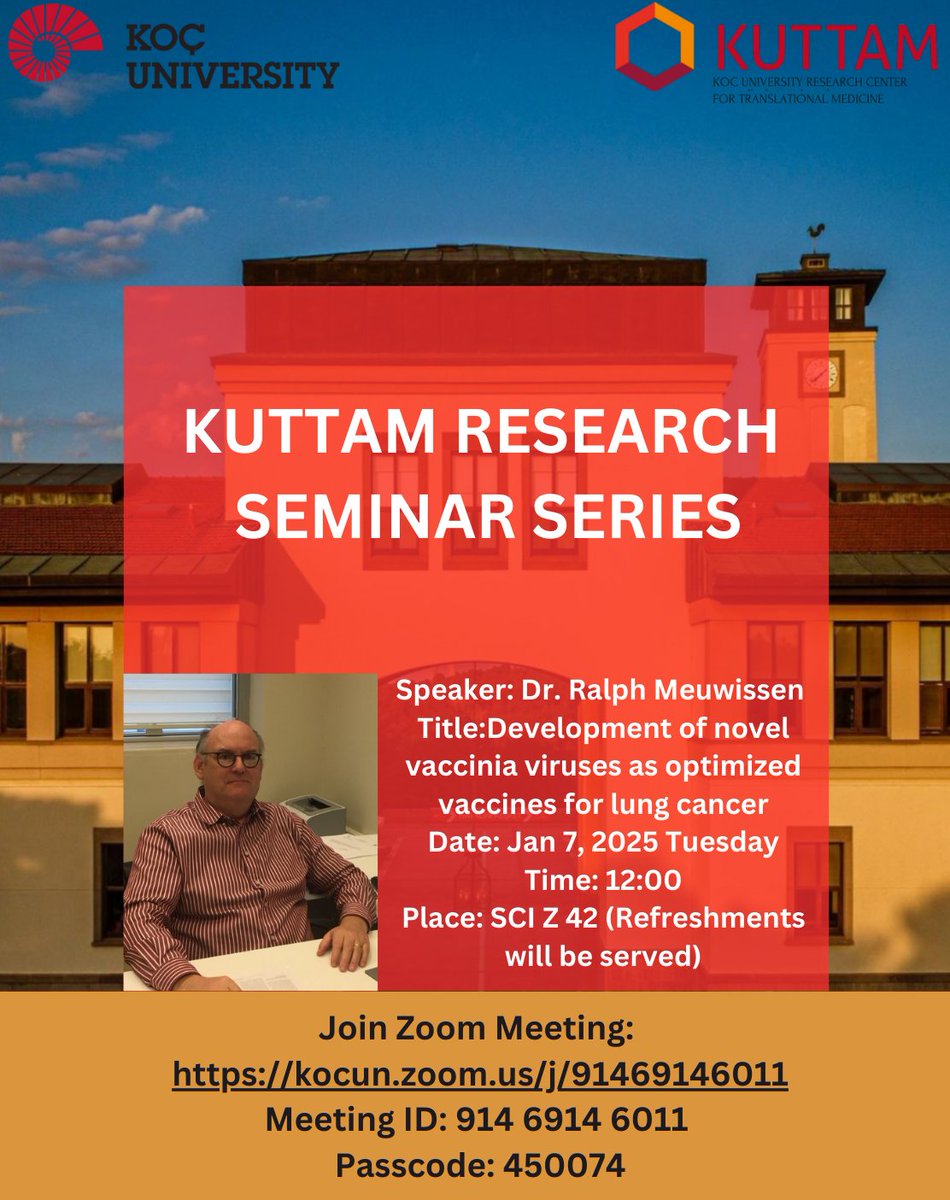 KOÇ UNIVERSITY

KUTTAM
KOC UNIVERSITY RESEARCH CENTER FOR TRANSLATIONAL MEDICINE

KUTTAM RESEARCH SEMINAR SERIES

Speaker: Dr. Ralph Meuwissen
Title:Development of novel vaccinia viruses as optimized vaccines for lung cancer
Date: Jan 7, 2025 Tuesday
Time: 12:00
Place: SCI Z 42 (Refreshments will be served)

Join Zoom Meeting:
https://kocun.zoom.us/j/91469146011
Meeting ID: 914 6914 6011
Passcode: 450074